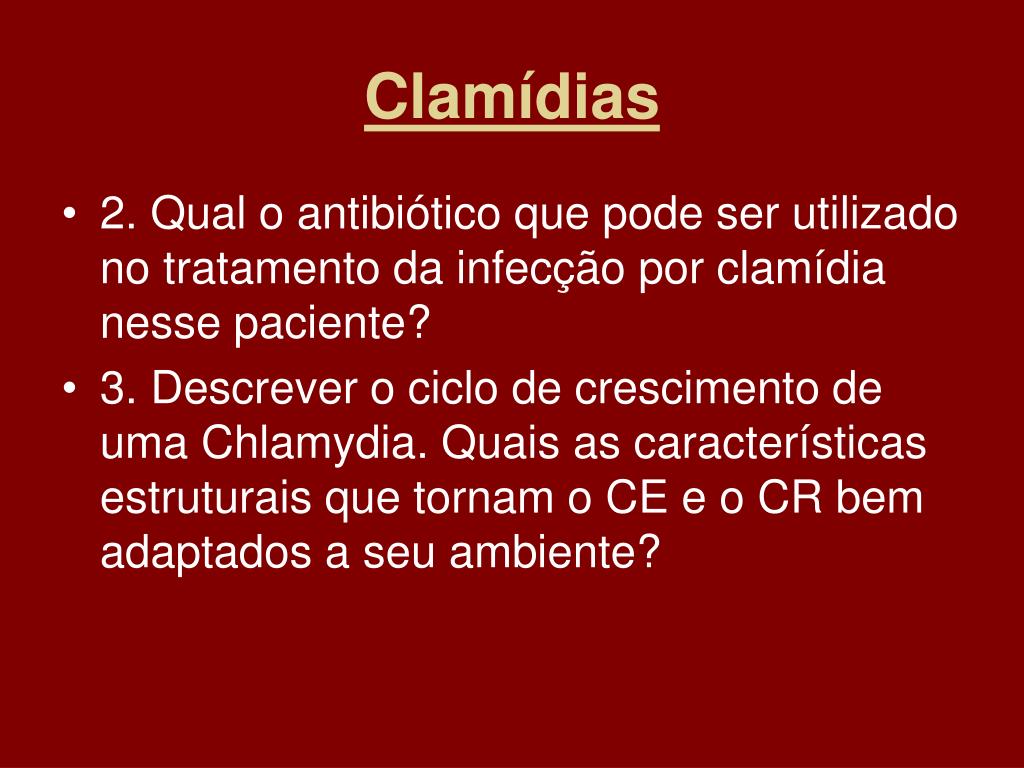 Clamídias

• 2. Qual o antibiótico que pode ser utilizado no tratamento da infecção por clamídia nesse paciente?

• 3. Descrever o ciclo de crescimento de uma Chlamydia. Quais as características estruturais que tornam o CE e o CR bem adaptados a seu ambiente?